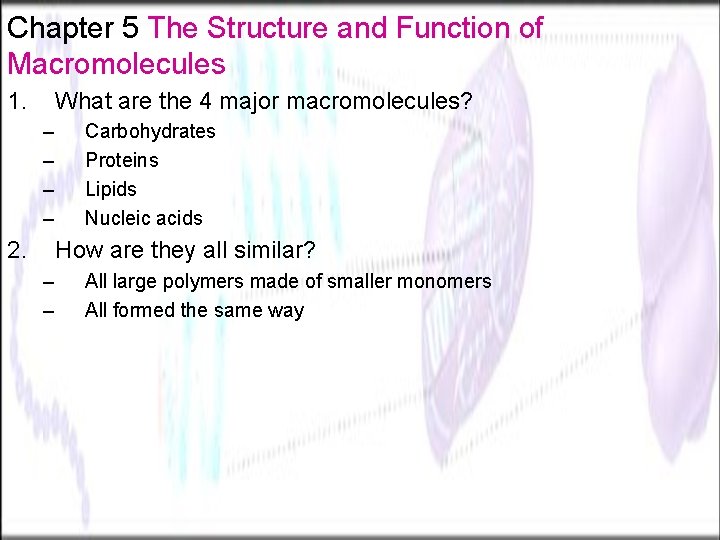 Chapter 5 The Structure and Function of Macromolecules

1. What are the 4 major macromolecules?
– Carbohydrates
– Proteins
– Lipids
– Nucleic acids

2. How are they all similar?
– All large polymers made of smaller monomers
– All formed the same way